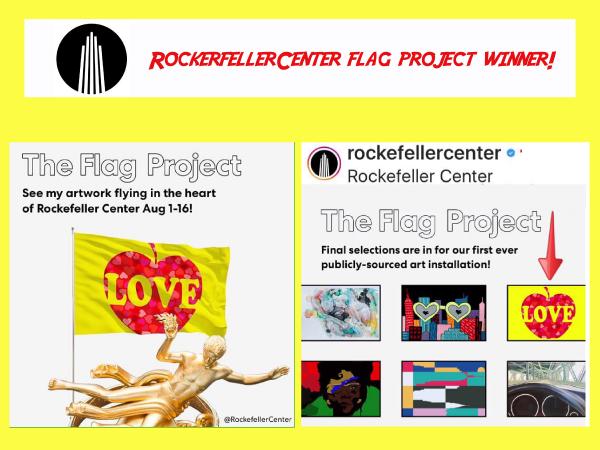 RockerfellerCenter Flag Project Winner!

The Flag Project

See my artwork flying in the heart of Rockefeller Center Aug 1-16!

LOVE

@RockefellerCenter

rockefellercenter
Rockefeller Center

The Flag Project

Final selections are in for our first ever publicly-sourced art installation!

LOVE